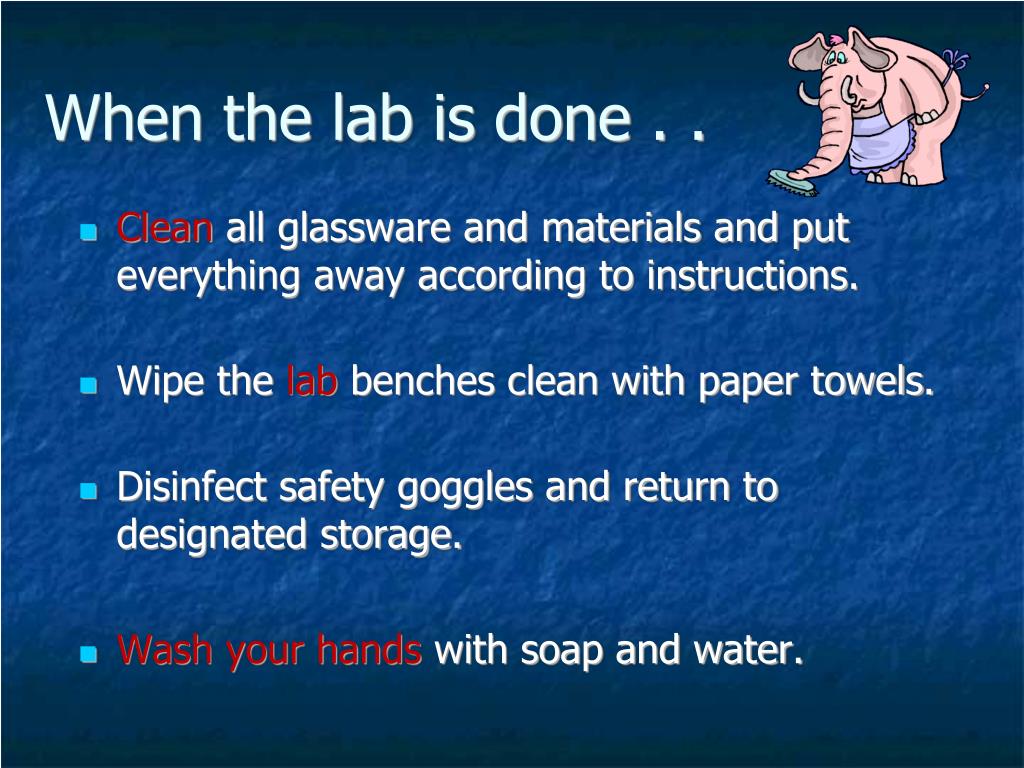 When the lab is done . .

- Clean all glassware and materials and put everything away according to instructions.

- Wipe the lab benches clean with paper towels.

- Disinfect safety goggles and return to designated storage.

- Wash your hands with soap and water.